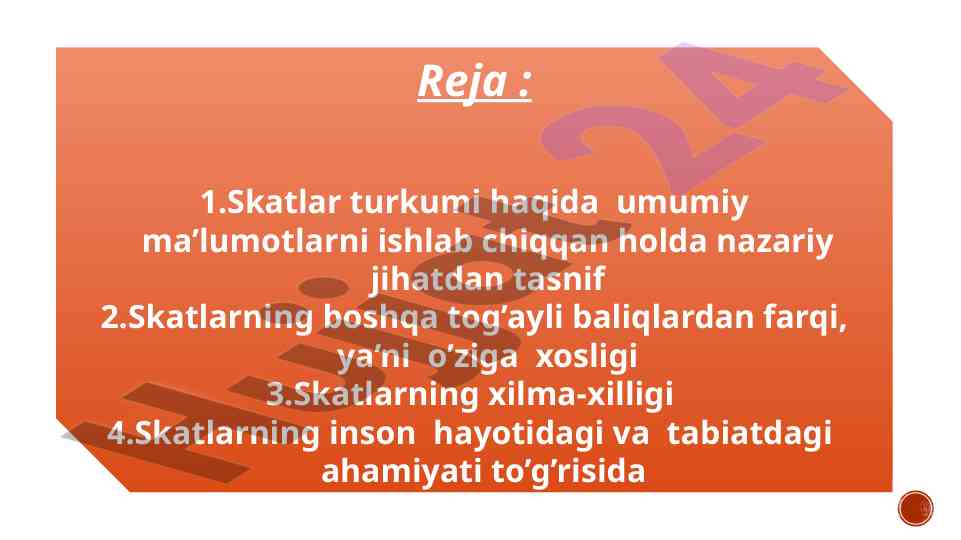 Reja :

1.Skatlar turkumi haqida umumiy ma’lumotlarni ishlab chiqqan holda nazariy jihatdan tasnif
2.Skatlarning boshqa tog’ayli baliqlardan farqi, ya’ni o’ziga xosligi
3.Skatlarning xilma-xilligi
4.Skatlarning inson hayotidagi va tabiatdagi ahamiyati to’g’risida

Hujjat24